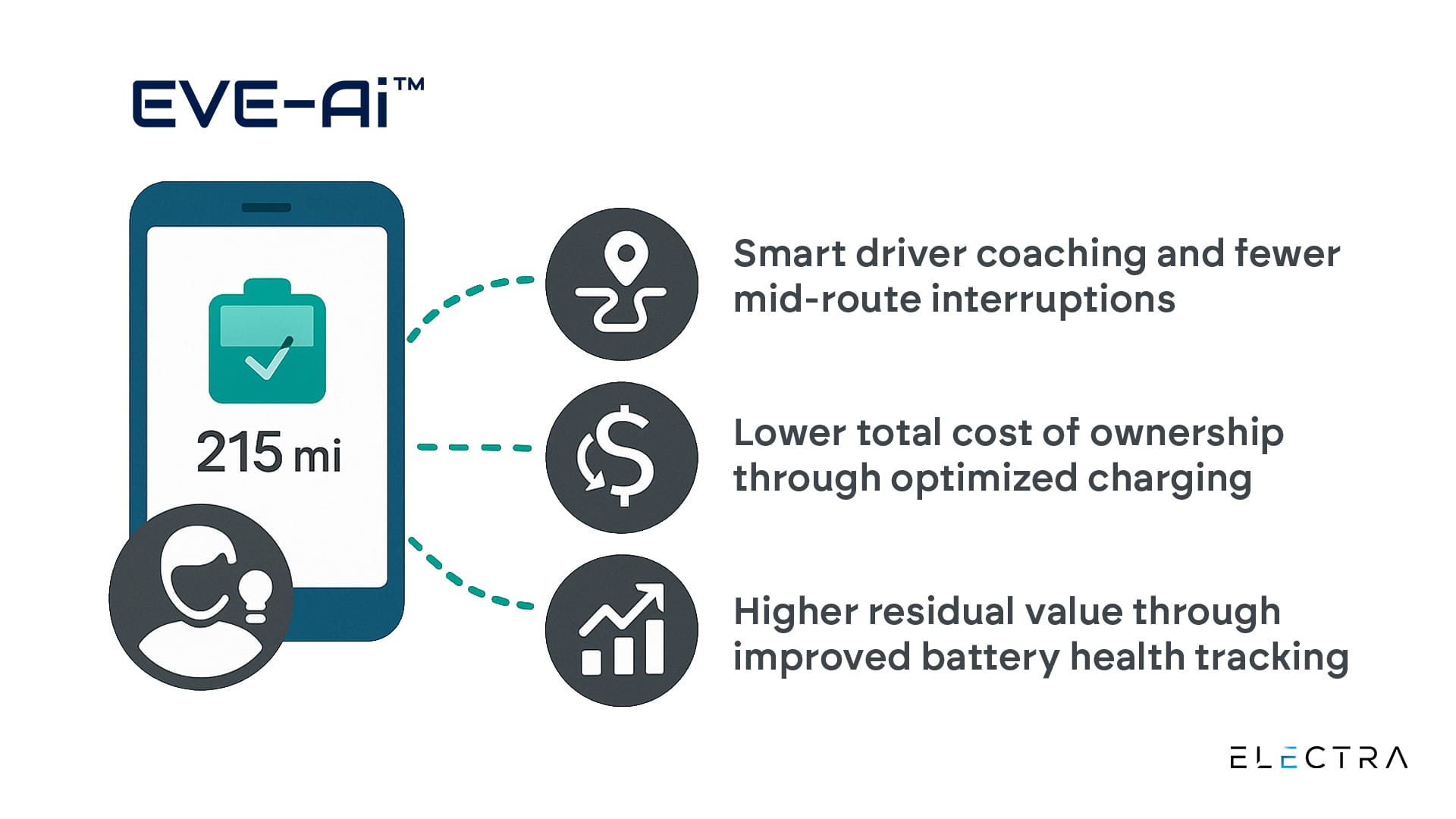 EVE-Ai™

215 mi

Smart driver coaching and fewer mid-route interruptions

Lower total cost of ownership through optimized charging

Higher residual value through improved battery health tracking

ELECTRA